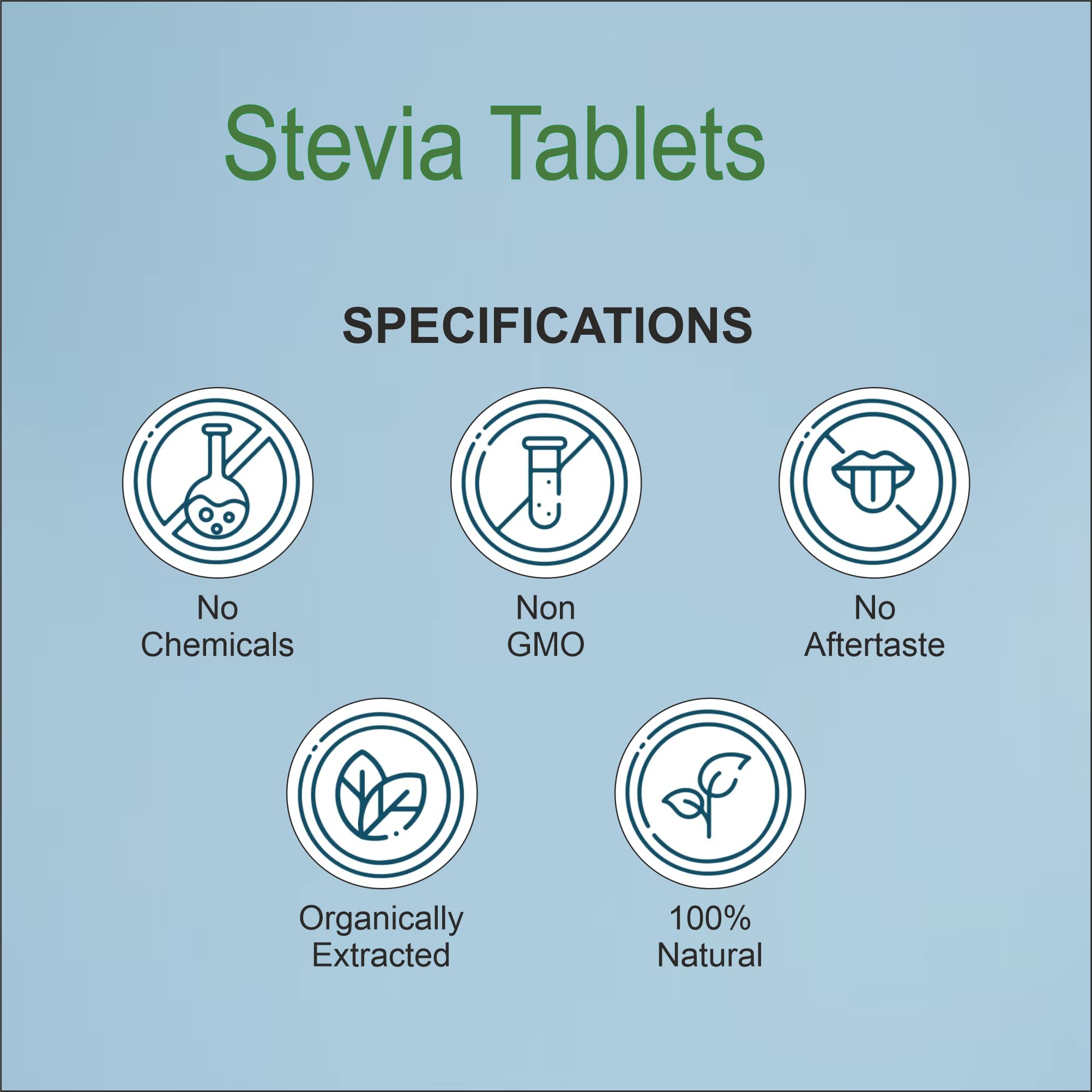 Stevia Tablets

SPECIFICATIONS

No Chemicals

Non GMO

No Aftertaste

Organically Extracted

100% Natural